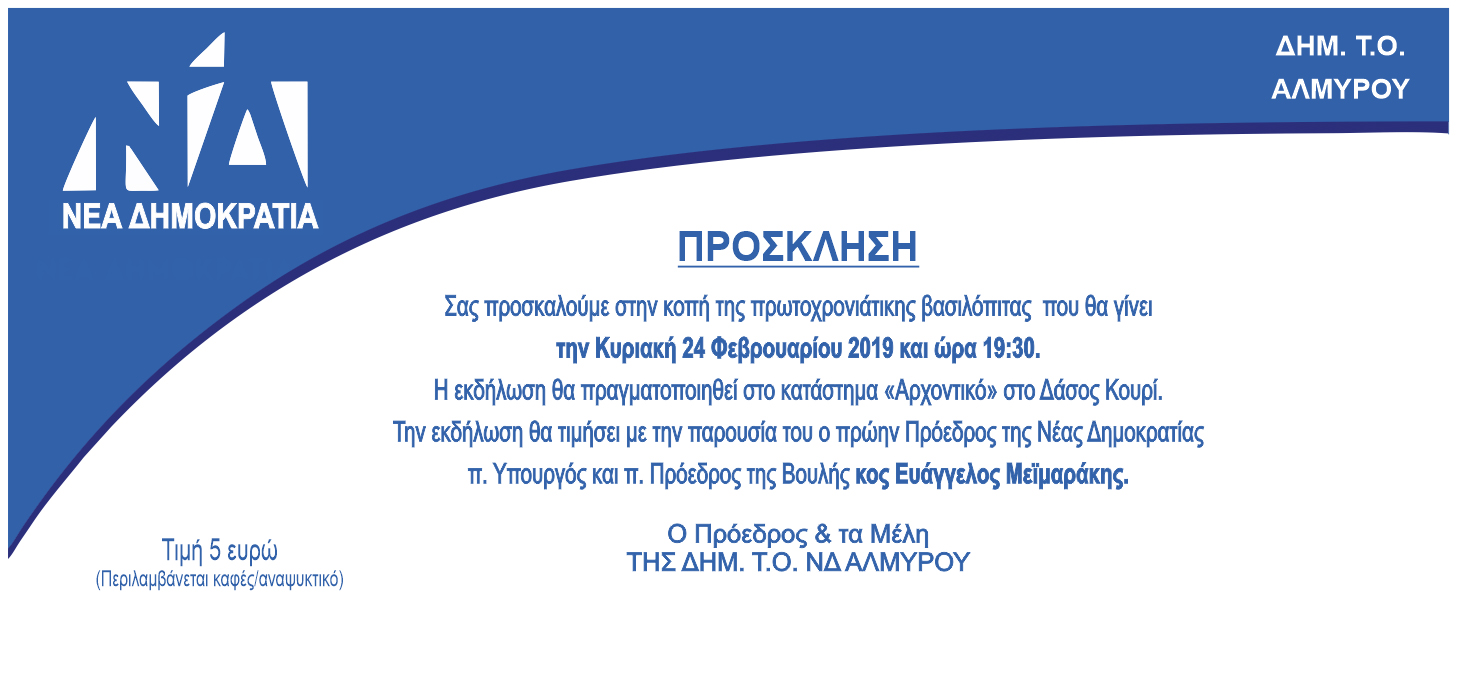 ΝΔ
ΝΕΑ ΔΗΜΟΚΡΑΤΙΑ

ΔΗΜ. Τ.Ο.
ΑΛΜΥΡΟΥ

ΠΡΟΣΚΛΗΣΗ

Σας προσκαλούμε στην κοπή της πρωτοχρονιάτικης βασιλόπιτας που θα γίνει
την Κυριακή 24 Φεβρουαρίου 2019 και ώρα 19:30.
Η εκδήλωση θα πραγματοποιηθεί στο κατάστημα «Αρχοντικό» στο Δάσος Κουρί.
Την εκδήλωση θα τιμήσει με την παρουσία του ο πρώην Πρόεδρος της Νέας Δημοκρατίας
π. Υπουργός και π. Πρόεδρος της Βουλής κος Ευάγγελος Μεϊμαράκης.

Ο Πρόεδρος & τα Μέλη
ΤΗΣ ΔΗΜ. Τ.Ο. ΝΔ ΑΛΜΥΡΟΥ

Τιμή 5 ευρώ
(Περιλαμβάνεται καφές/αναψυκτικό)